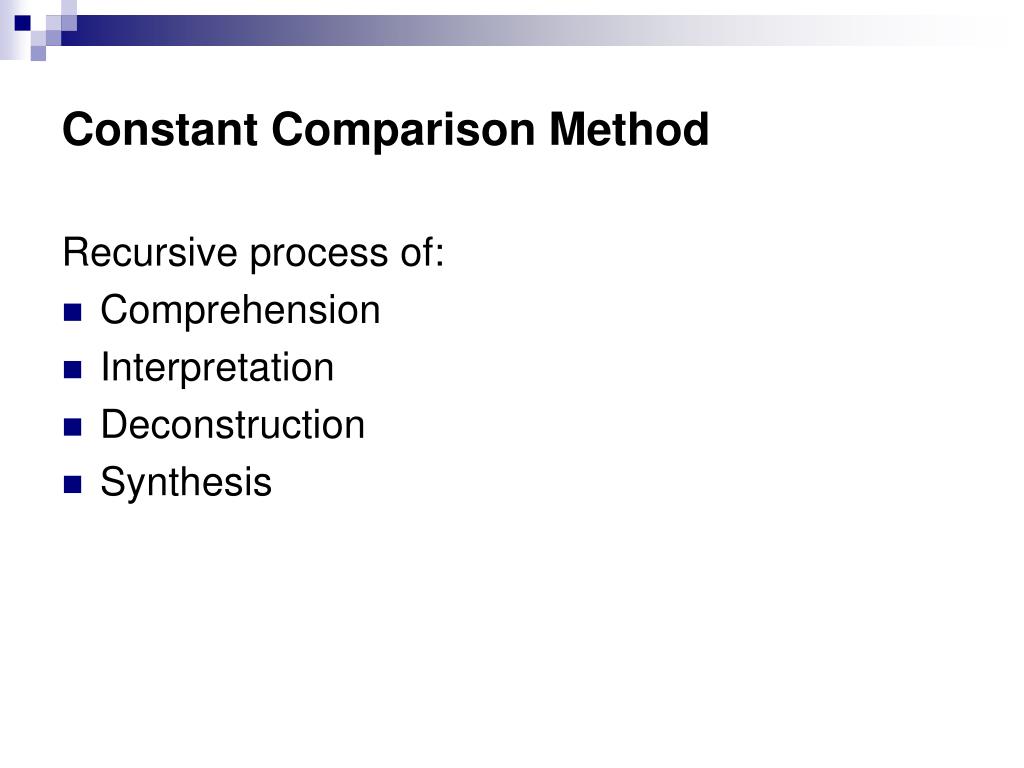 Constant Comparison Method

Recursive process of:
- Comprehension
- Interpretation
- Deconstruction
- Synthesis